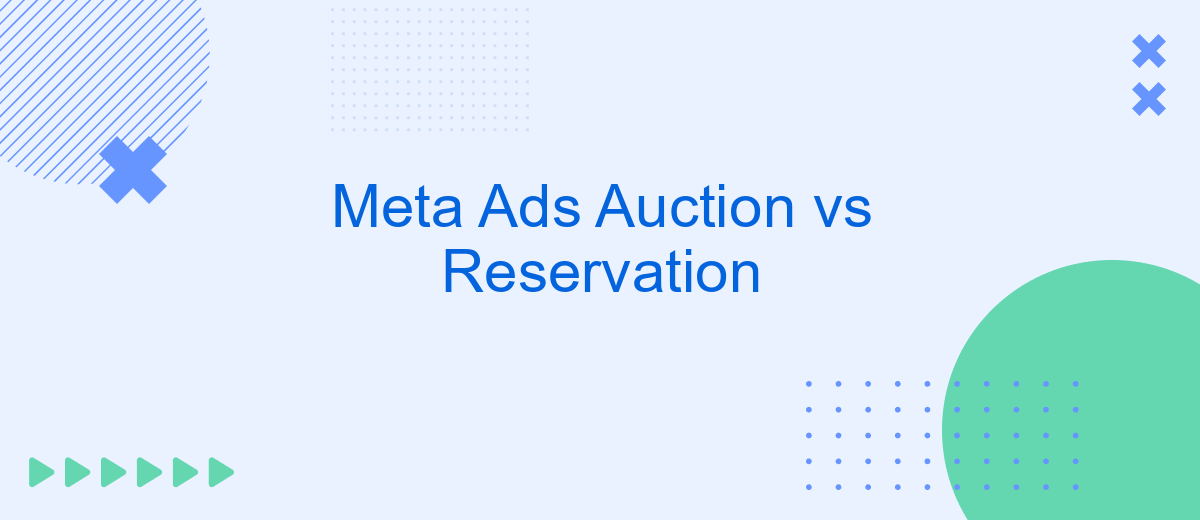 Meta Ads Auction vs Reservation